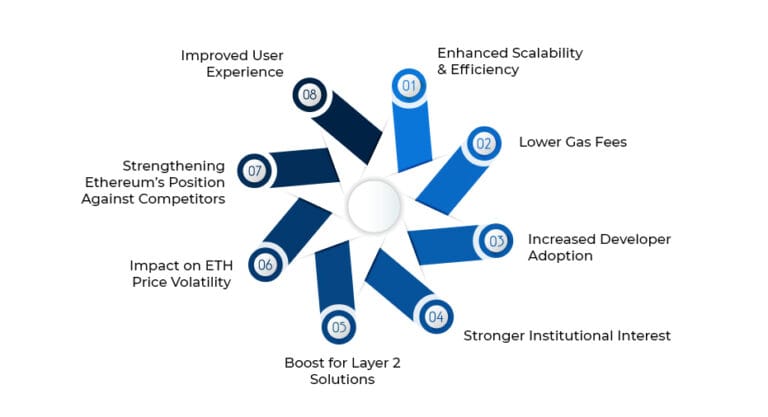 01
Enhanced Scalability & Efficiency

02
Lower Gas Fees

03
Increased Developer Adoption

04
Stronger Institutional Interest

05
Boost for Layer 2 Solutions

06
Impact on ETH Price Volatility

07
Strengthening Ethereum's Position Against Competitors

08
Improved User Experience